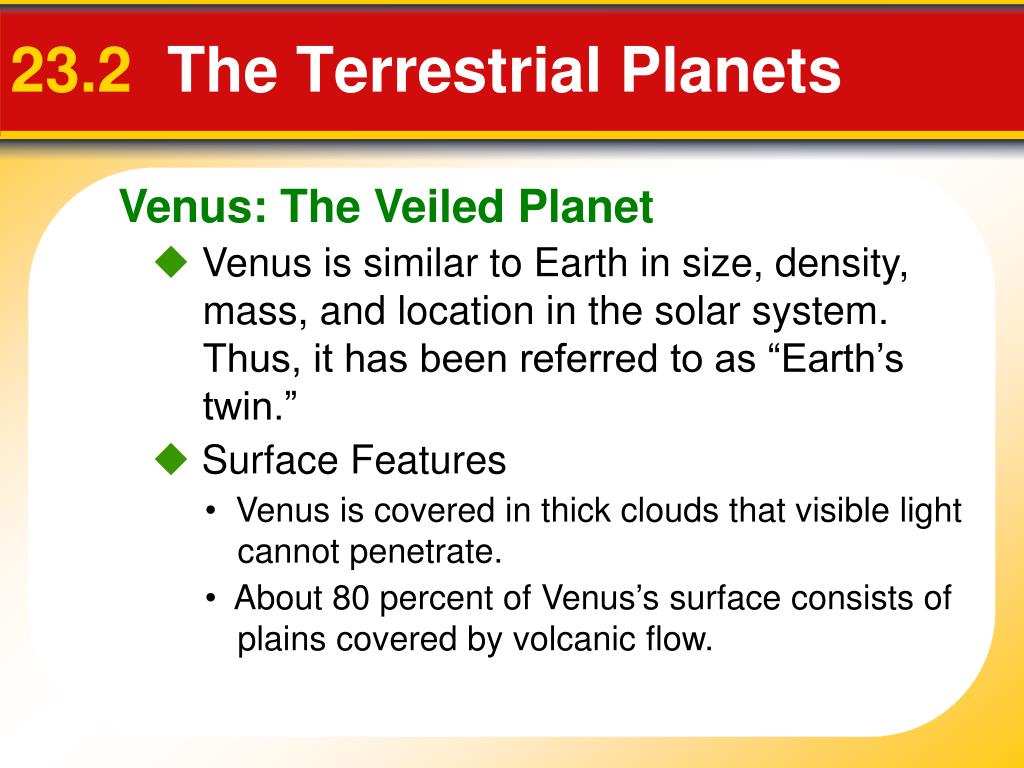 23.2 The Terrestrial Planets

Venus: The Veiled Planet

◆ Venus is similar to Earth in size, density, mass, and location in the solar system. Thus, it has been referred to as “Earth’s twin.”

◆ Surface Features

• Venus is covered in thick clouds that visible light cannot penetrate.

• About 80 percent of Venus’s surface consists of plains covered by volcanic flow.